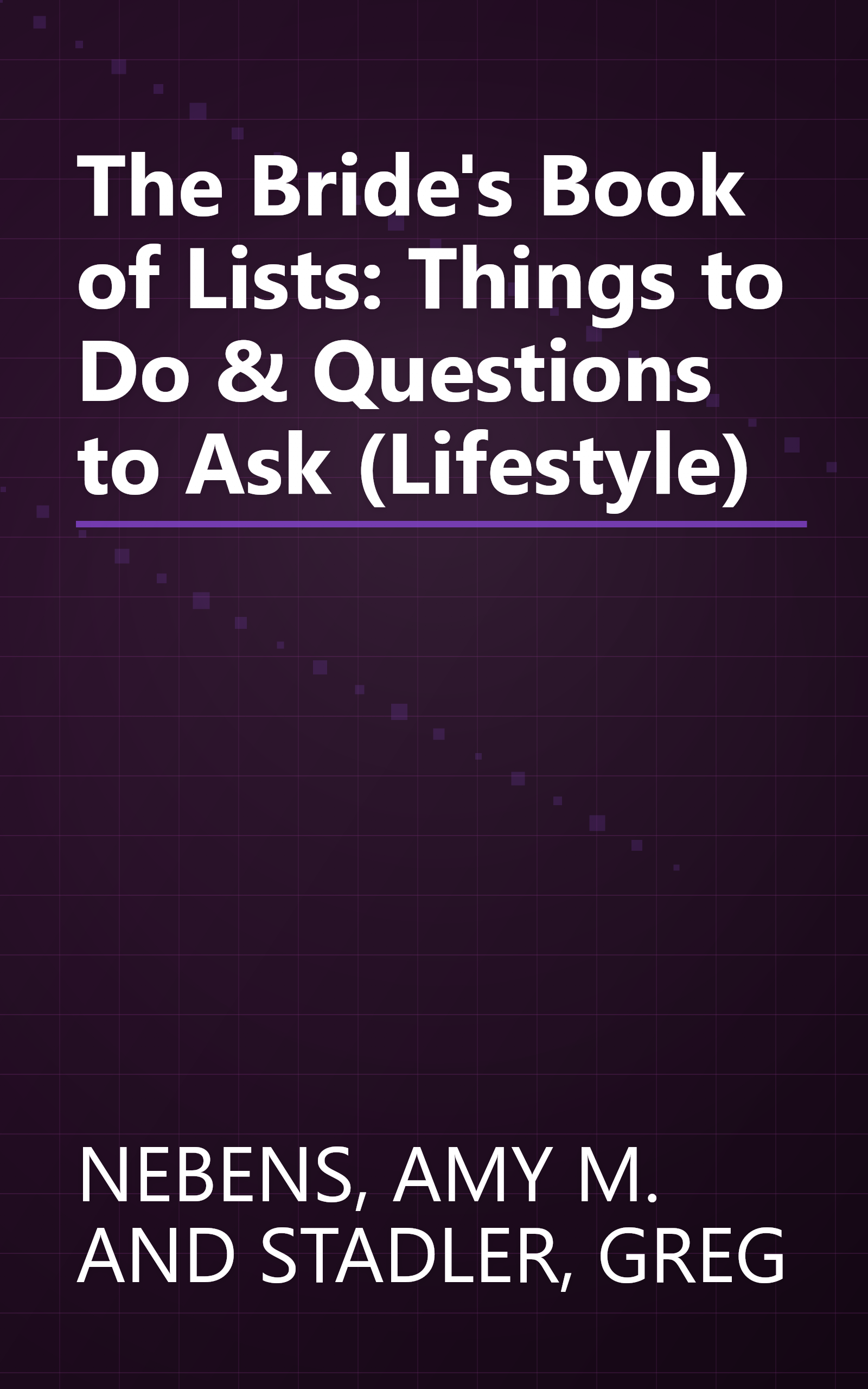 The Bride's Book of Lists: Things to Do & Questions to Ask (Lifestyle)

NEBENS, AMY M. AND STADLER, GREG